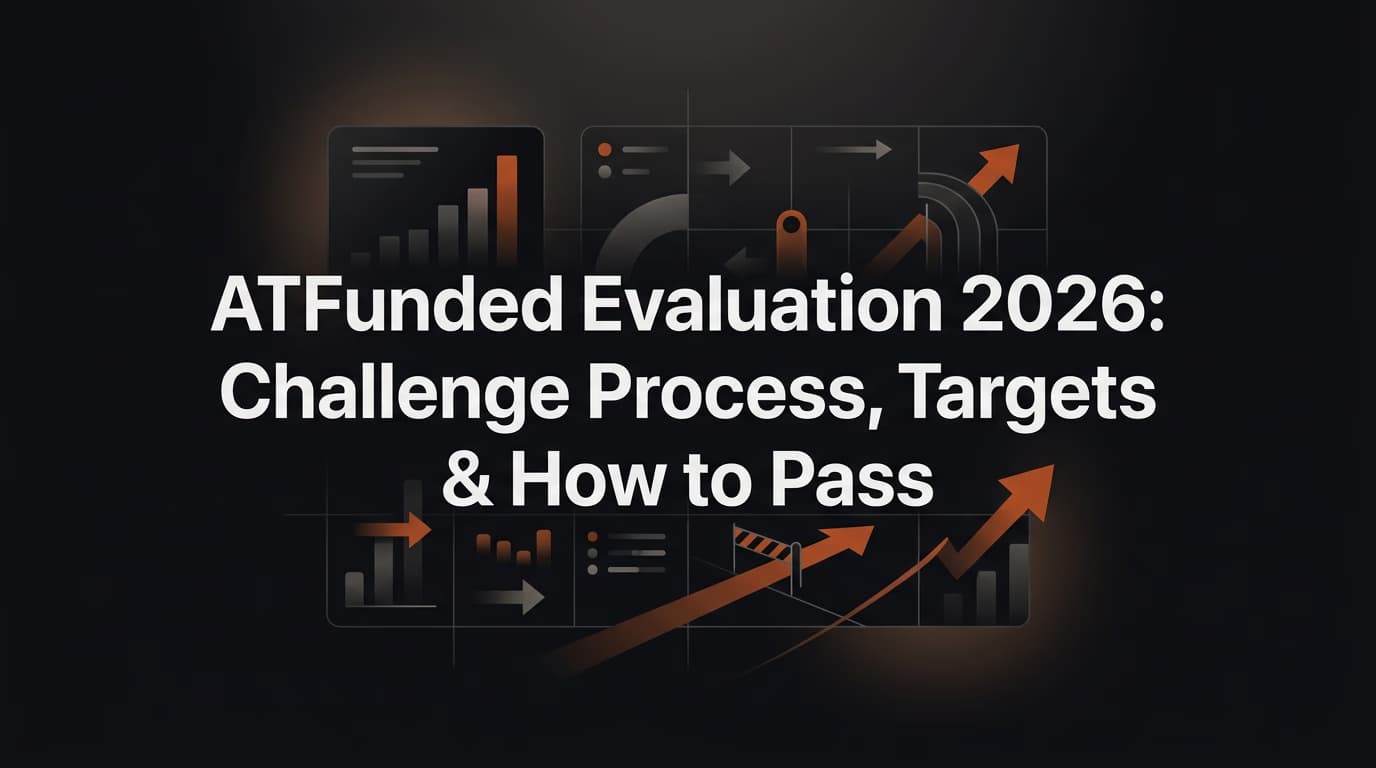 ATFunded Evaluation 2026: Challenge Process, Targets & How to Pass